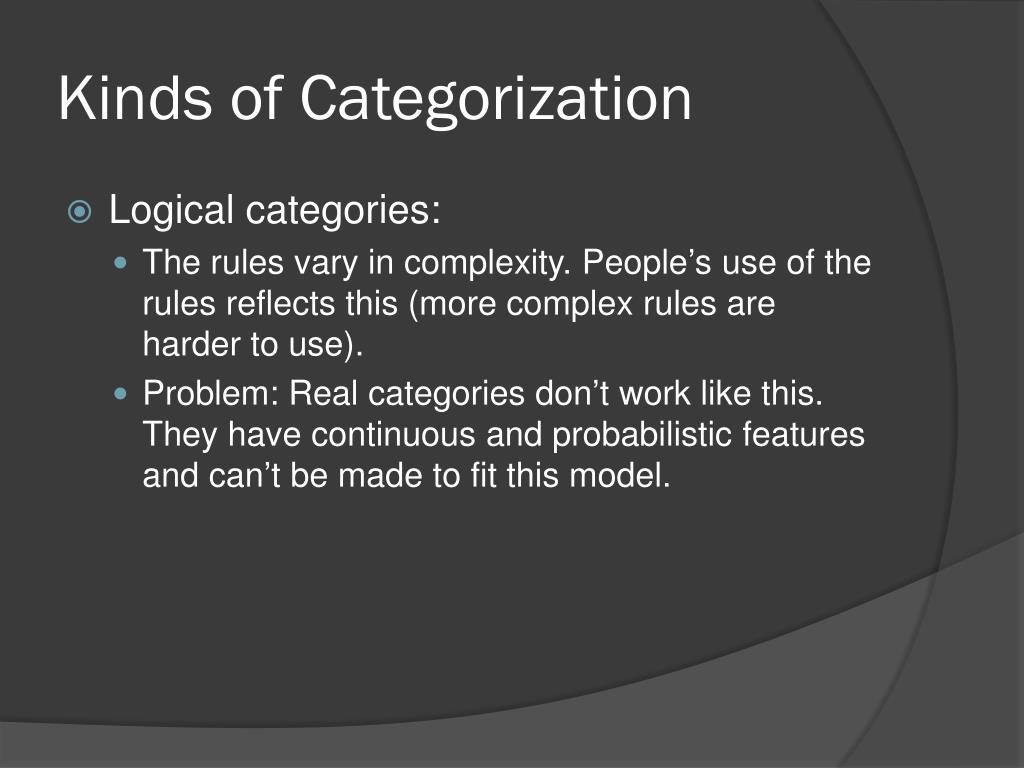 Kinds of Categorization

Logical categories:

The rules vary in complexity. People’s use of the rules reflects this (more complex rules are harder to use).

Problem: Real categories don’t work like this. They have continuous and probabilistic features and can’t be made to fit this model.